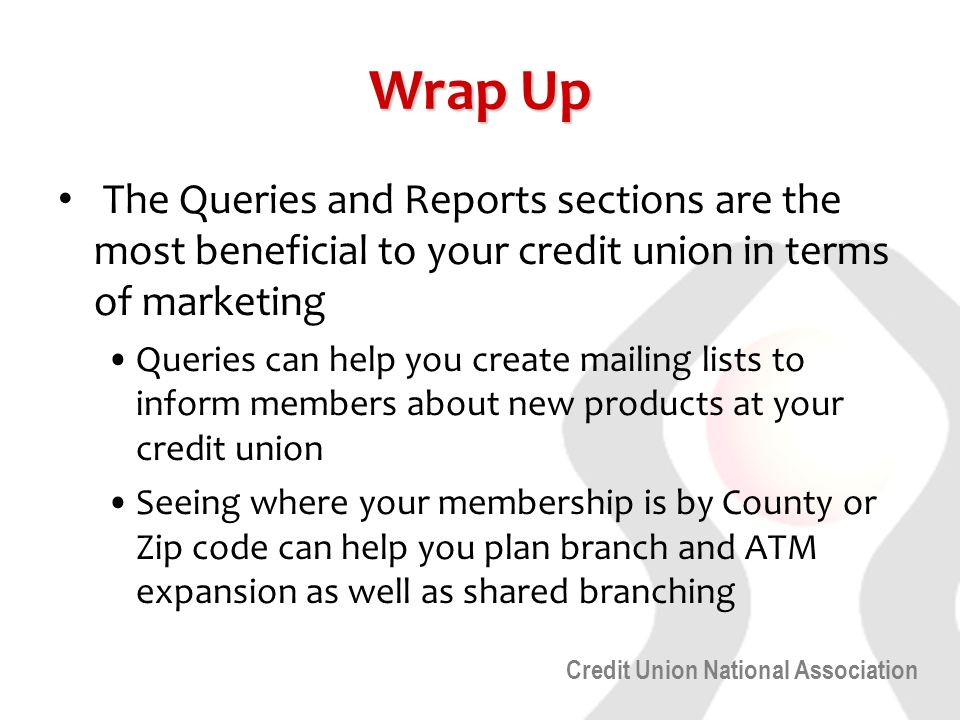 Wrap Up

• The Queries and Reports sections are the most beneficial to your credit union in terms of marketing

• Queries can help you create mailing lists to inform members about new products at your credit union

• Seeing where your membership is by County or Zip code can help you plan branch and ATM expansion as well as shared branching

Credit Union National Association